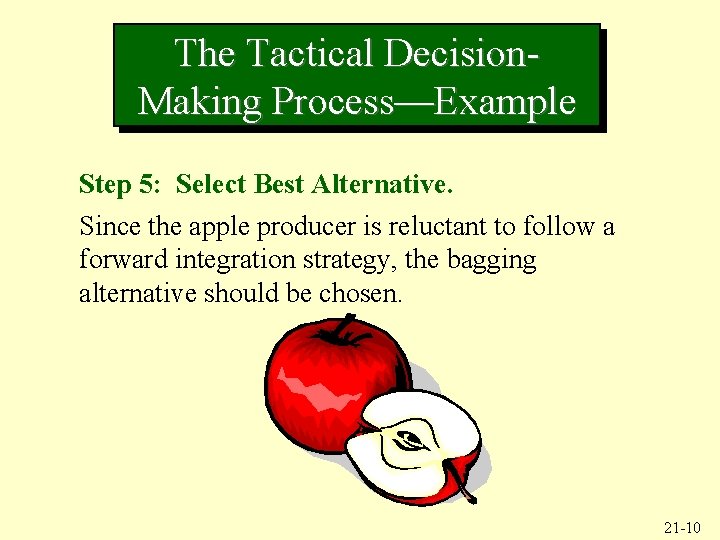 The Tactical Decision-Making Process—Example

Step 5: Select Best Alternative.

Since the apple producer is reluctant to follow a forward integration strategy, the bagging alternative should be chosen.

21-10